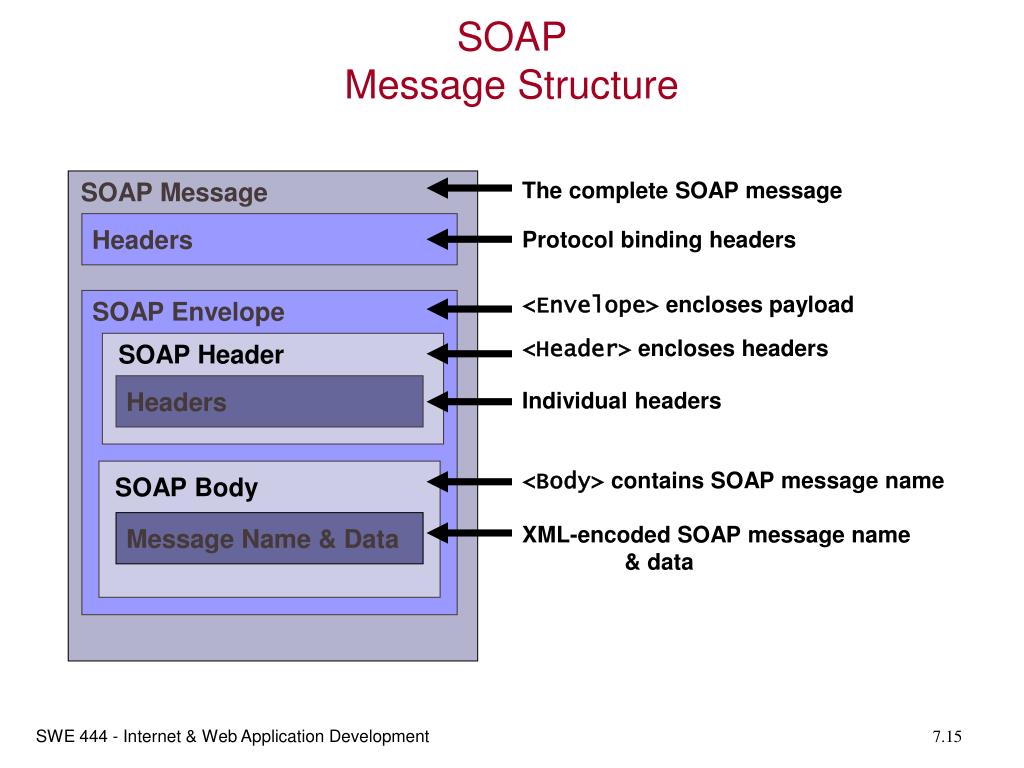 SOAP
Message Structure

SOAP Message
Headers
SOAP Envelope
SOAP Header
Headers
SOAP Body
Message Name & Data

The complete SOAP message
Protocol binding headers
<Envelope> encloses payload
<Header> encloses headers
Individual headers
<Body> contains SOAP message name
XML-encoded SOAP message name & data

SWE 444 - Internet & Web Application Development
7.15